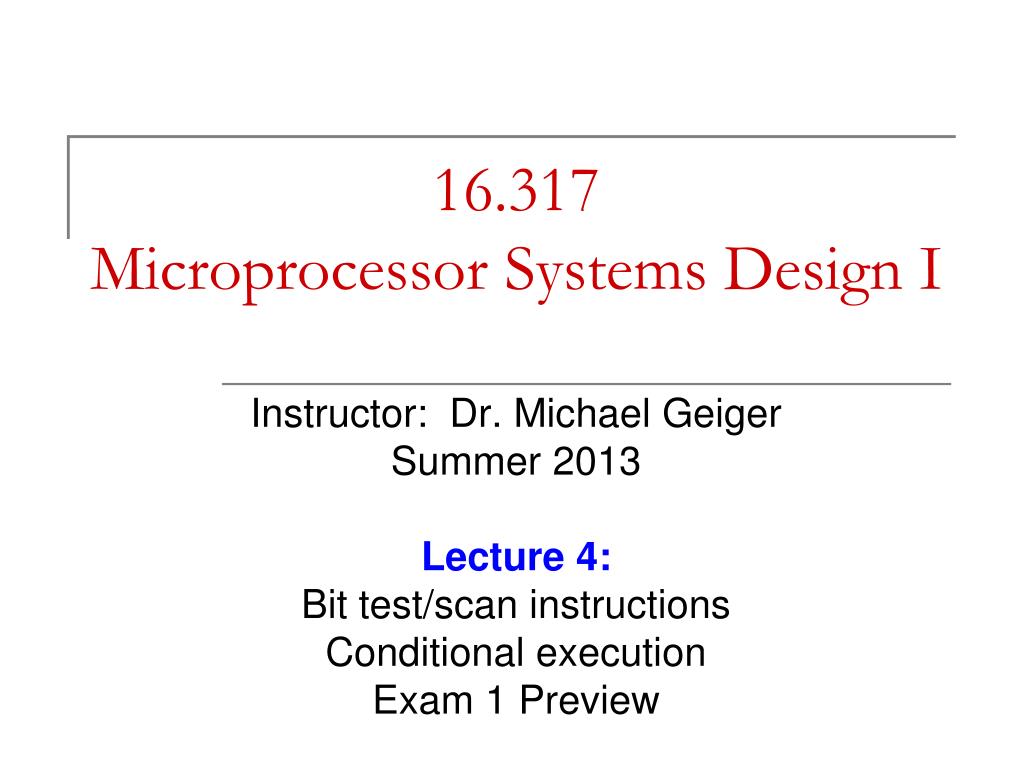 16.317
Microprocessor Systems Design I

Instructor: Dr. Michael Geiger
Summer 2013

Lecture 4:
Bit test/scan instructions
Conditional execution
Exam 1 Preview